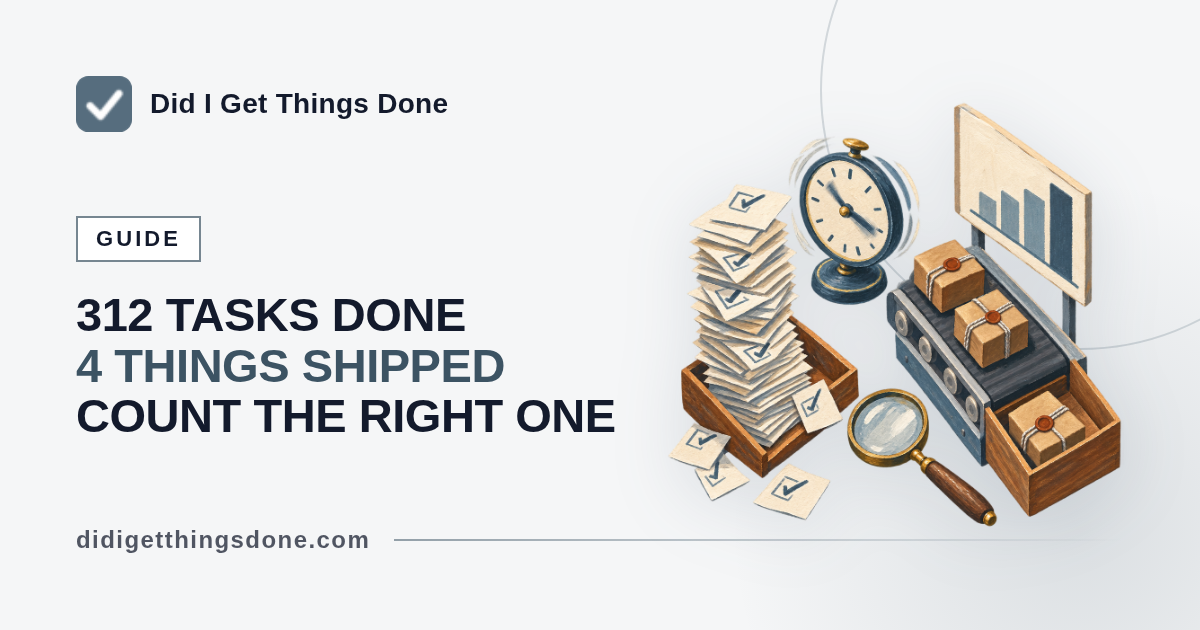 Did I Get Things Done

GUIDE

312 TASKS DONE
4 THINGS SHIPPED
COUNT THE RIGHT ONE

didigetthingsdone.com